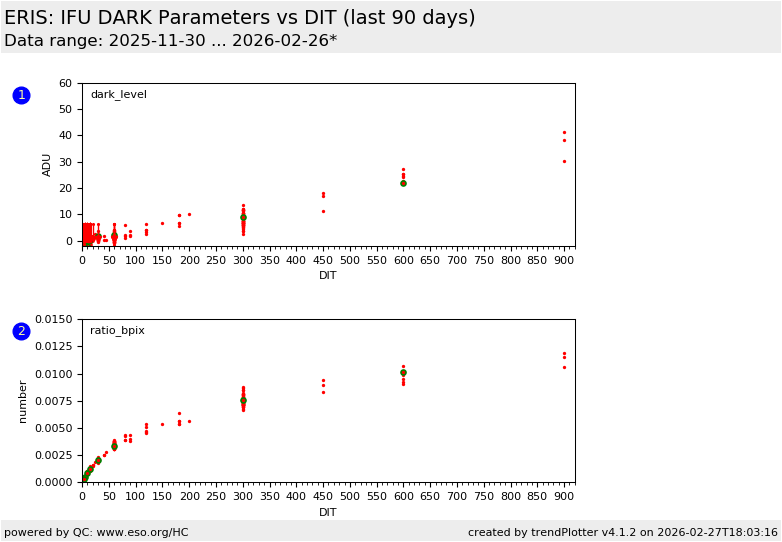 ERIS: IFU DARK Parameters vs DIT (last 90 days)
Data range: 2025-11-30 ... 2026-02-26*

1

dark_level

ADU

60
50
40
30
20
10
0

0 50 100 150 200 250 300 350 400 450 500 550 600 650 700 750 800 850 900

DIT

2

ratio_bpix

number

0.0150
0.0125
0.0100
0.0075
0.0050
0.0025
0.0000

0 50 100 150 200 250 300 350 400 450 500 550 600 650 700 750 800 850 900

DIT

powered by QC: www.eso.org/HC

created by trendPlotter v4.1.2 on 2026-02-27T18:03:16